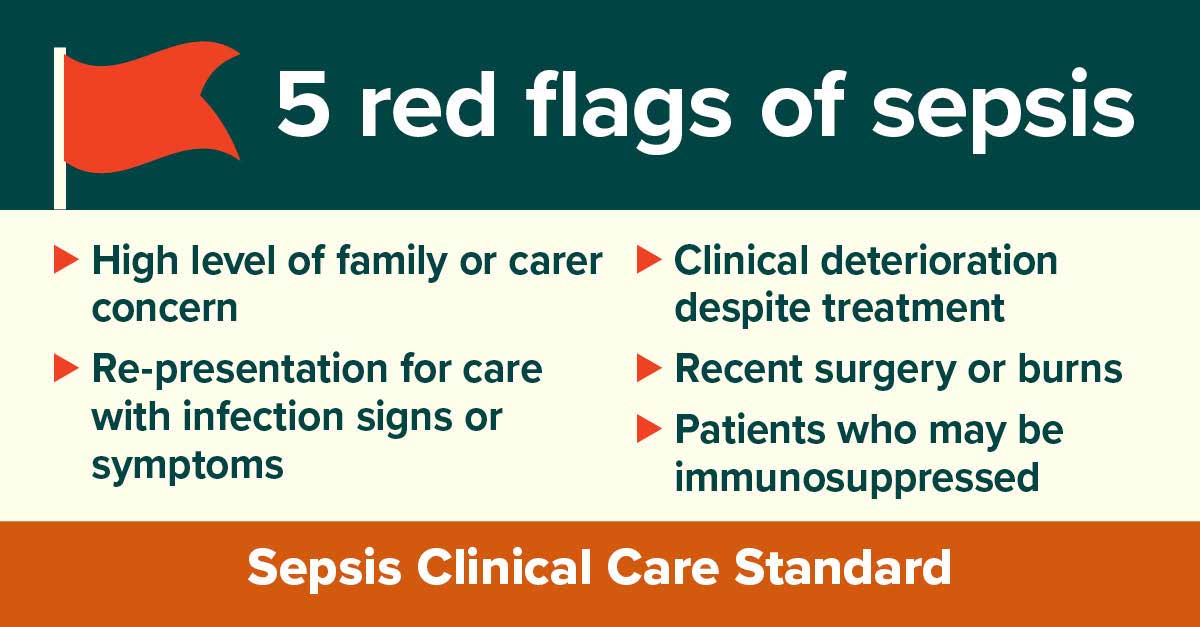 5 red flags of sepsis

High level of family or carer concern

Re-presentation for care with infection signs or symptoms

Clinical deterioration despite treatment

Recent surgery or burns

Patients who may be immunosuppressed

Sepsis Clinical Care Standard